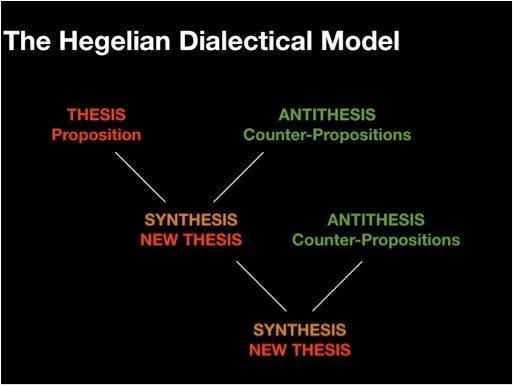 The Hegelian Dialectical Model

THESIS
Proposition

ANTITHESIS
Counter-Propositions

SYNTHESIS
NEW THESIS

ANTITHESIS
Counter-Propositions

SYNTHESIS
NEW THESIS